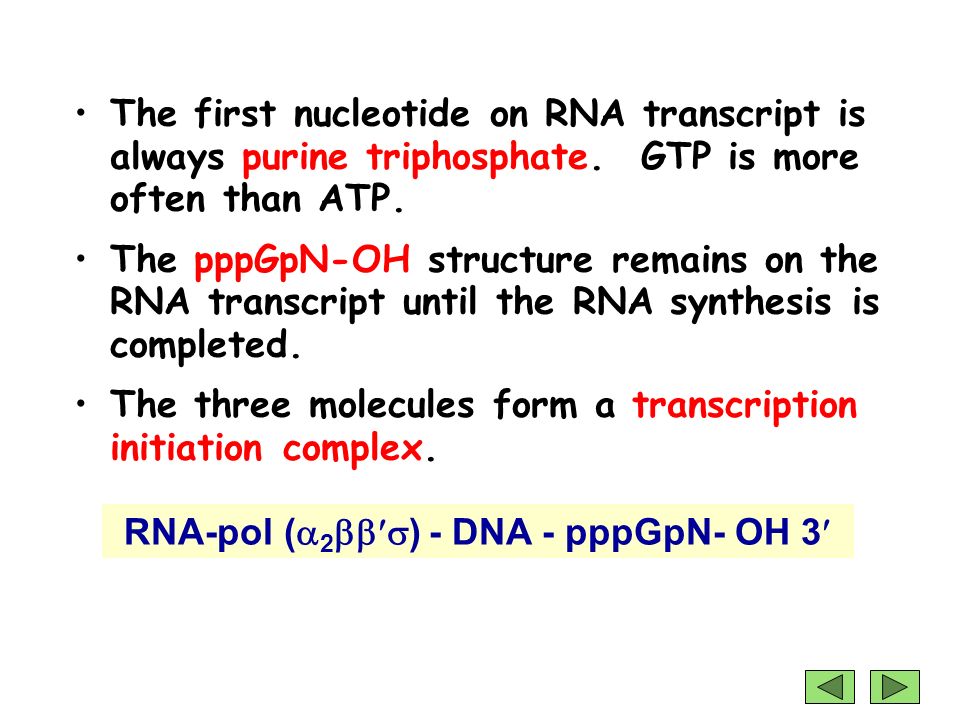 • The first nucleotide on RNA transcript is always purine triphosphate. GTP is more often than ATP.

• The pppGpN-OH structure remains on the RNA transcript until the RNA synthesis is completed.

• The three molecules form a transcription initiation complex.

RNA-pol ($\alpha_2\beta\beta'\sigma$) - DNA - pppGpN- OH 3′